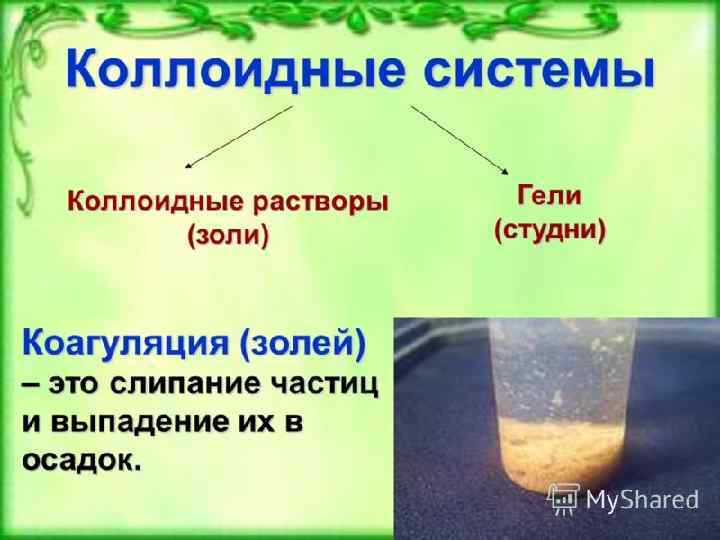 Коллоидные системы

Коллоидные растворы (золи)

Гели (студни)

Коагуляция (золей) – это слипание частиц и выпадение их в осадок.

MyShared